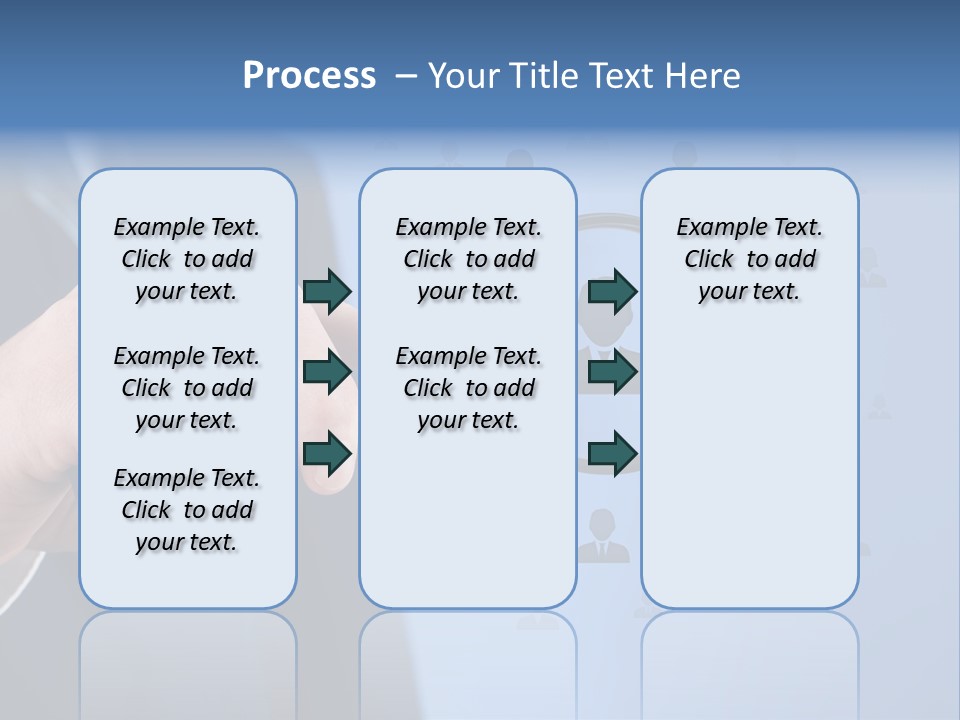 Process – Your Title Text Here

Example Text. Click to add your text.

Example Text. Click to add your text.

Example Text. Click to add your text.

Example Text. Click to add your text.

Example Text. Click to add your text.

Example Text. Click to add your text.